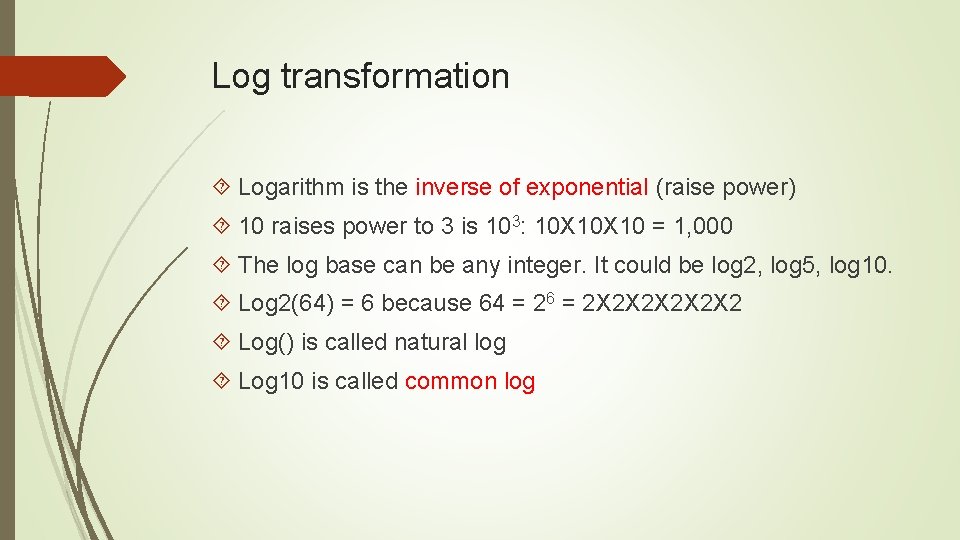 Log transformation

Logarithm is the inverse of exponential (raise power)

10 raises power to 3 is $10^3$: 10X10X10 = 1,000

The log base can be any integer. It could be log2, log5, log10.

Log2(64) = 6 because 64 = $2^6$ = 2X2X2X2X2X2

Log() is called natural log

Log10 is called common log